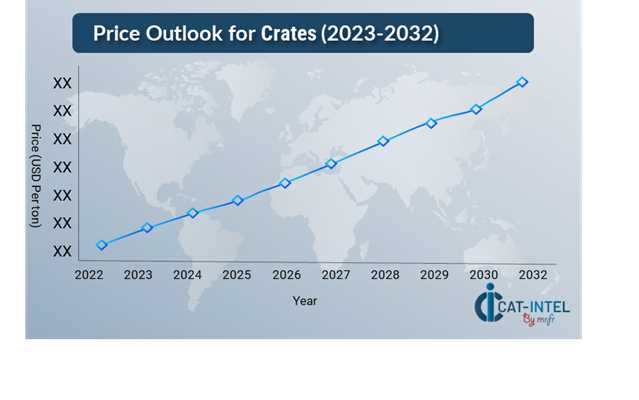 Price Outlook for Crates (2023-2032)

XX
XX
XX
XX
XX
XX
XX

Price (USD Per ton)

2022 2023 2024 2025 2026 2027 2028 2029 2030 2032

Year

CAT-INTEL
By mrfr